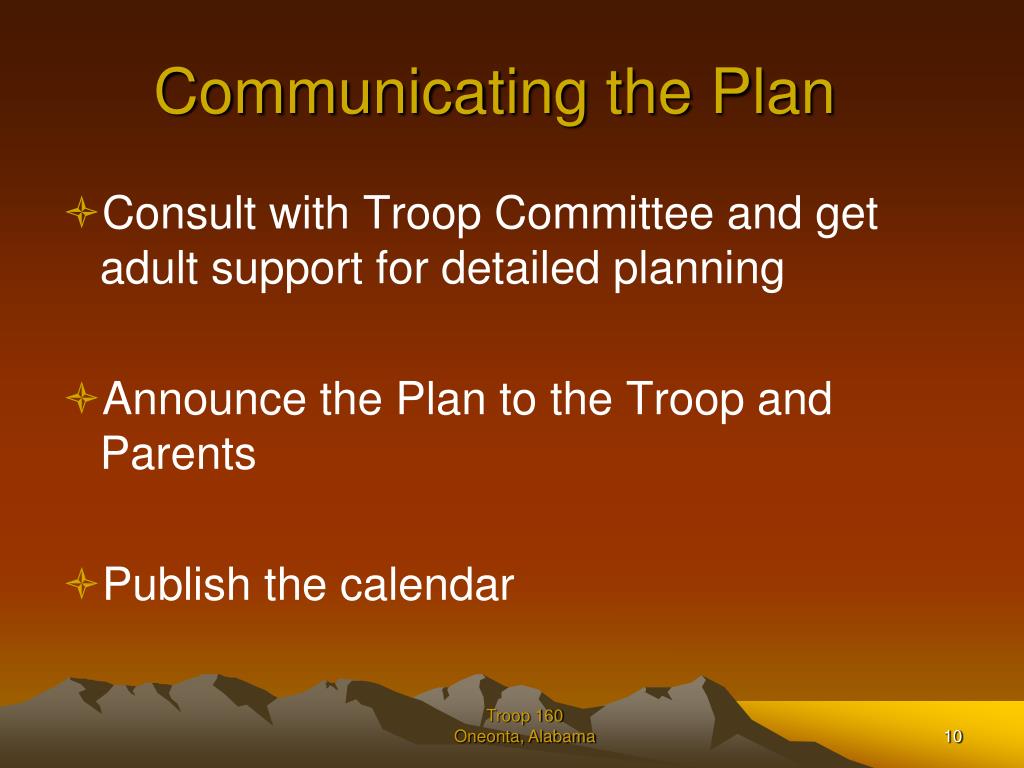 Communicating the Plan

Consult with Troop Committee and get adult support for detailed planning

Announce the Plan to the Troop and Parents

Publish the calendar

Troop 160
Oneonta, Alabama

10